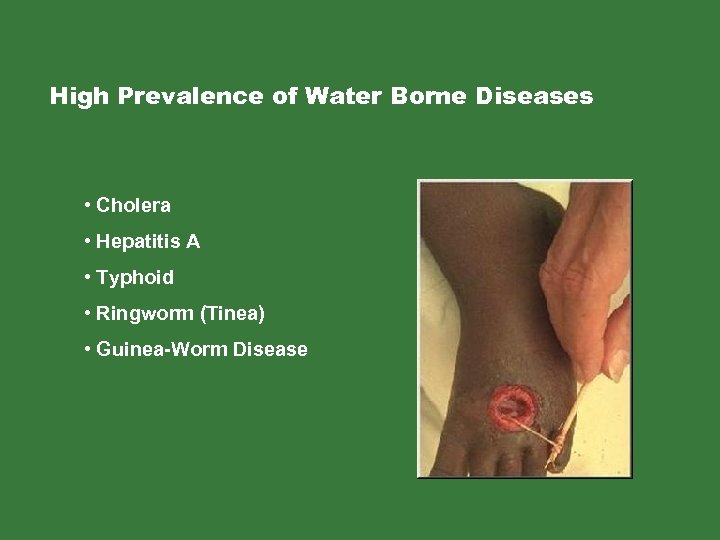 High Prevalence of Water Borne Diseases

• Cholera
• Hepatitis A
• Typhoid
• Ringworm (Tinea)
• Guinea-Worm Disease